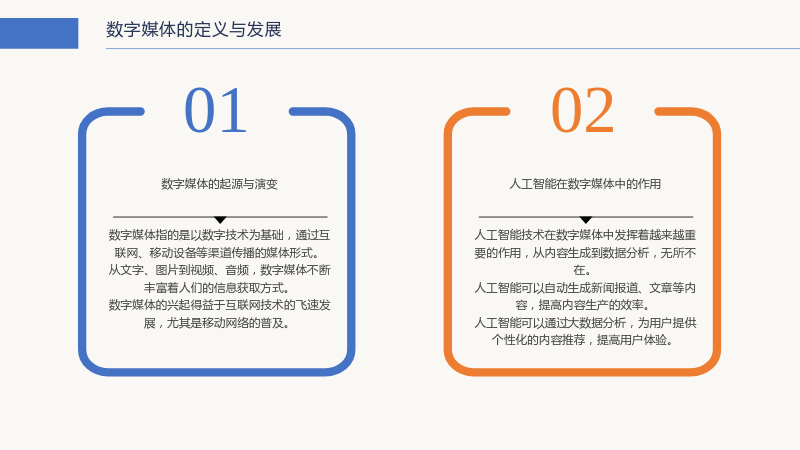 数字媒体的定义与发展

01

数字媒体的起源与演变

数字媒体指的是以数字技术为基础，通过互联网、移动设备等渠道传播的媒体形式。

从文字、图片到视频、音频，数字媒体不断丰富着人们的信息获取方式。

数字媒体的兴起得益于互联网技术的飞速发展，尤其是移动网络的普及。

02

人工智能在数字媒体中的作用

人工智能技术在数字媒体中发挥着越来越重要的作用，从内容生成到数据分析，无所不在。

人工智能可以自动生成新闻报道、文章等内容，提高内容生产的效率。

人工智能可以通过大数据分析，为用户提供个性化的内容推荐，提高用户体验。